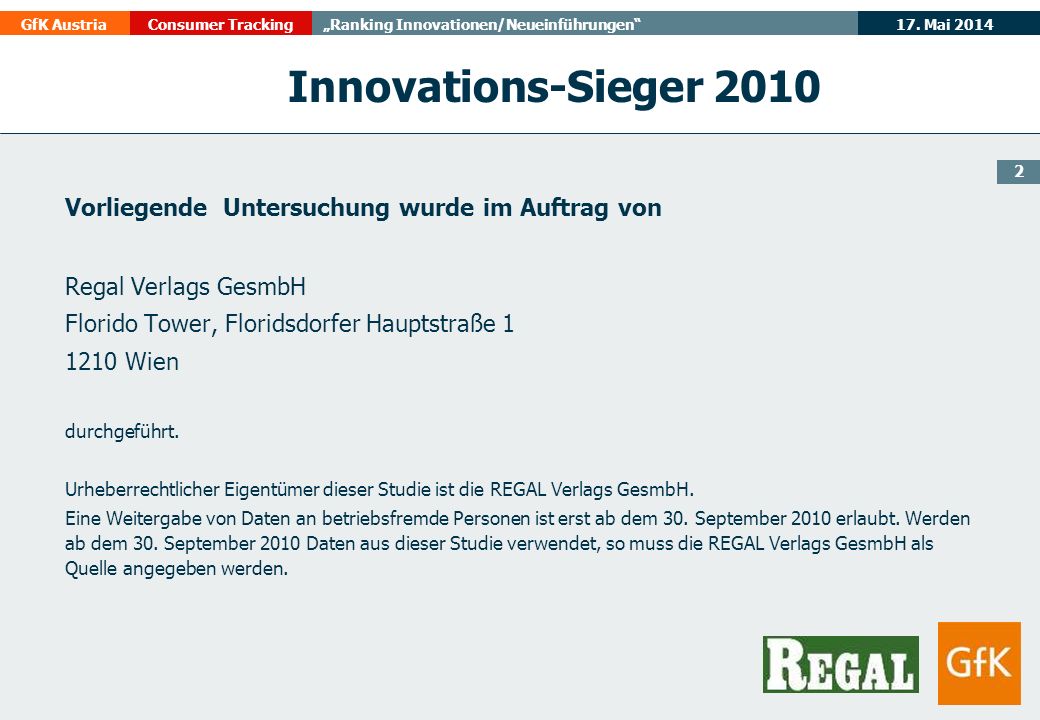 GfK Austria Consumer Tracking „Ranking Innovationen/Neueinführungen“ 17. Mai 2014

Innovations-Sieger 2010

2

Vorliegende Untersuchung wurde im Auftrag von

Regal Verlags GesmbH
Florido Tower, Floridsdorfer Hauptstraße 1
1210 Wien

durchgeführt.

Urheberrechtlicher Eigentümer dieser Studie ist die REGAL Verlags GesmbH.

Eine Weitergabe von Daten an betriebsfremde Personen ist erst ab dem 30. September 2010 erlaubt. Werden ab dem 30. September 2010 Daten aus dieser Studie verwendet, so muss die REGAL Verlags GesmbH als Quelle angegeben werden.

REGAL

GfK